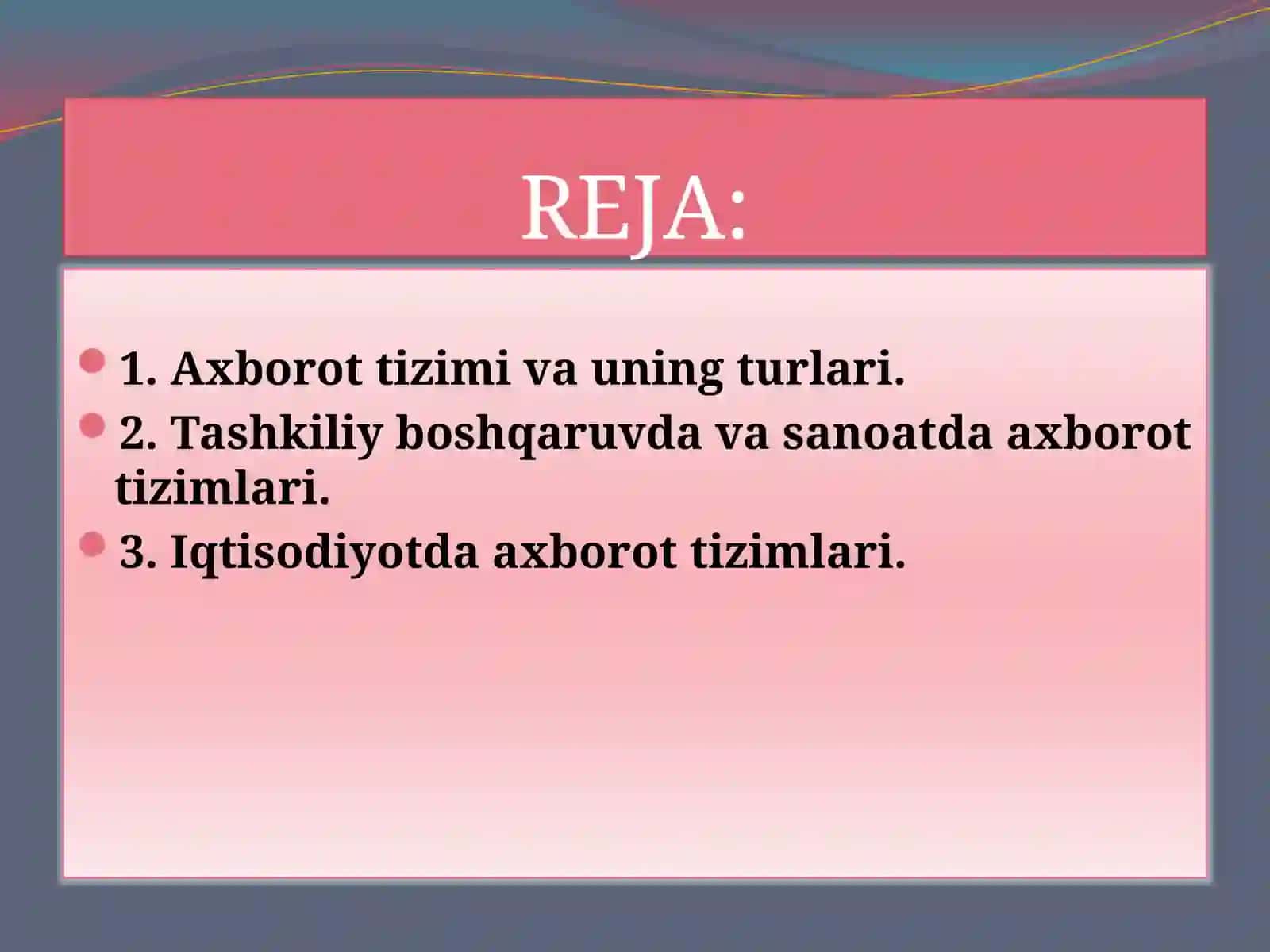 REJA:

1. Axborot tizimi va uning turlari.

2. Tashkiliy boshqaruvda va sanoatda axborot tizimlari.

3. Iqtisodiyotda axborot tizimlari.